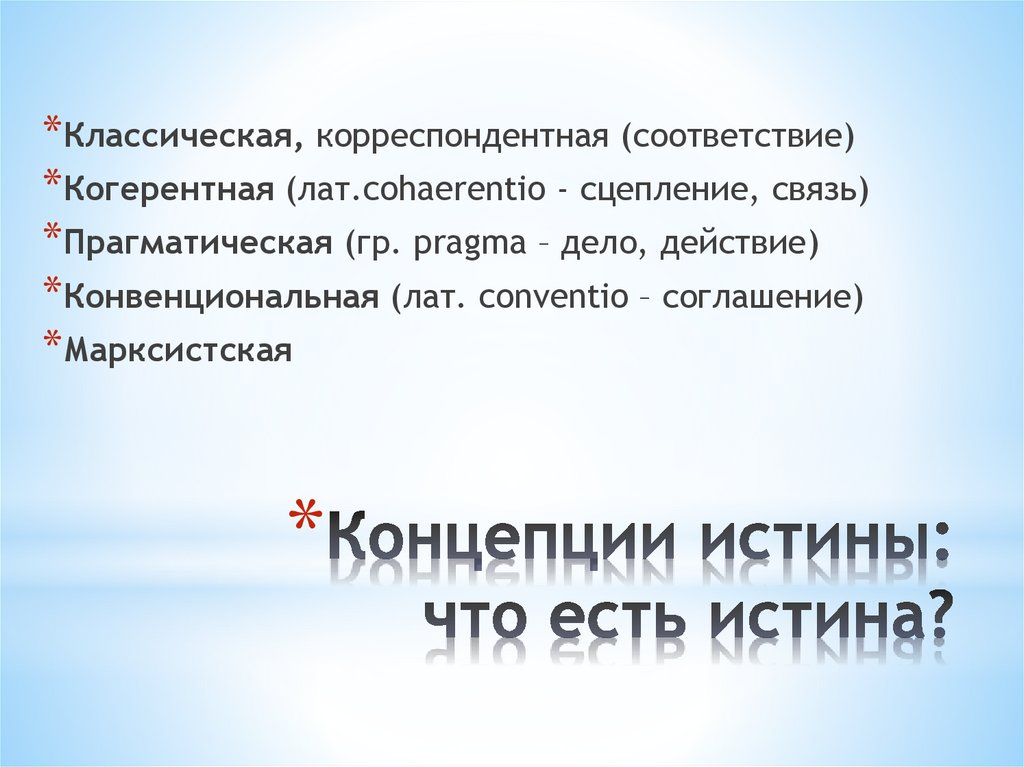 *Классическая, корреспондентная (соответствие)
*Когерентная (лат.cohaerentio - сцепление, связь)
*Прагматическая (гр. pragma – дело, действие)
*Конвенциональная (лат. conventio – соглашение)
*Марксистская

*Концепции истины: что есть истина?